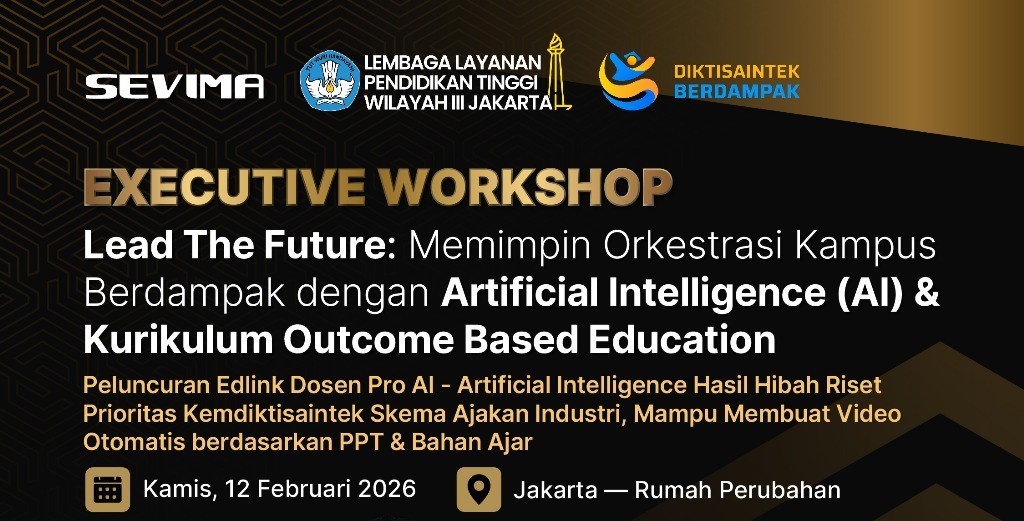 SEVIMA

LEMBAGA LAYANAN PENDIDIKAN TINGGI WILAYAH III JAKARTA

DIKTISAINTEK BERDAMPAK

EXECUTIVE WORKSHOP

Lead The Future: Memimpin Orkestrasi Kampus Berdampak dengan Artificial Intelligence (AI) & Kurikulum Outcome Based Education

Peluncuran Edlink Dosen Pro AI - Artificial Intelligence Hasil Hibah Riset Prioritas Kemdiktisaintek Skema Ajakan Industri, Mampu Membuat Video Otomatis berdasarkan PPT & Bahan Ajar

Kamis, 12 Februari 2026

Jakarta — Rumah Perubahan